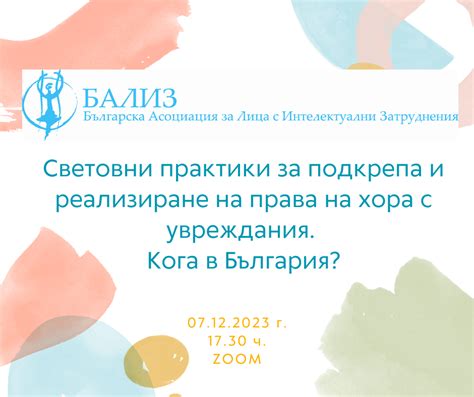 БАЛИЗ
Българска Асоциация за Лица с Интелектуални Затруднения

Световни практики за подкрепа и реализиране на права на хора с увреждания.
Кога в България?

07.12.2023 г.
17.30 ч.
ZOOM